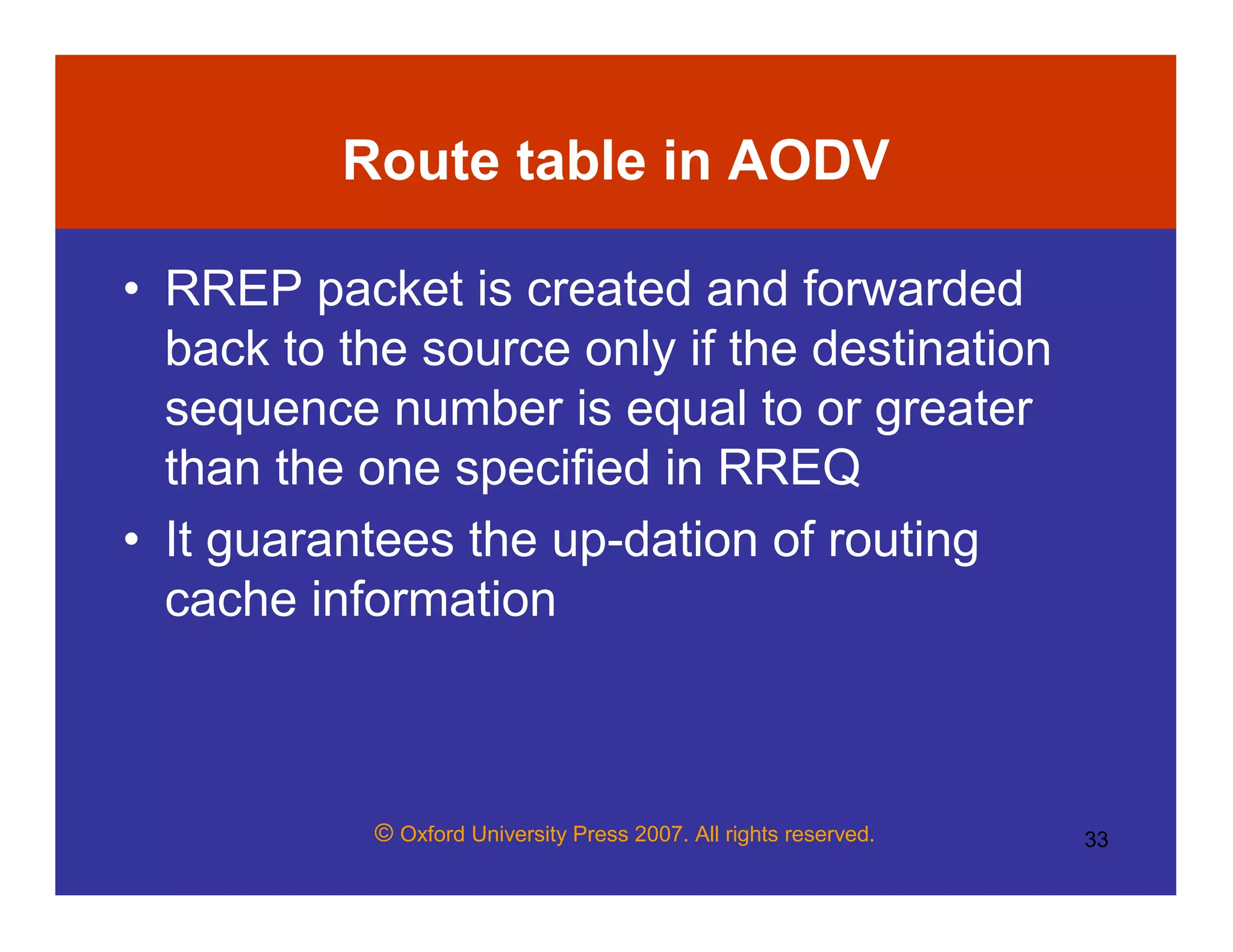 Route table in AODV

• RREP packet is created and forwarded back to the source only if the destination sequence number is equal to or greater than the one specified in RREQ

• It guarantees the up-dation of routing cache information

© Oxford University Press 2007. All rights reserved.

33